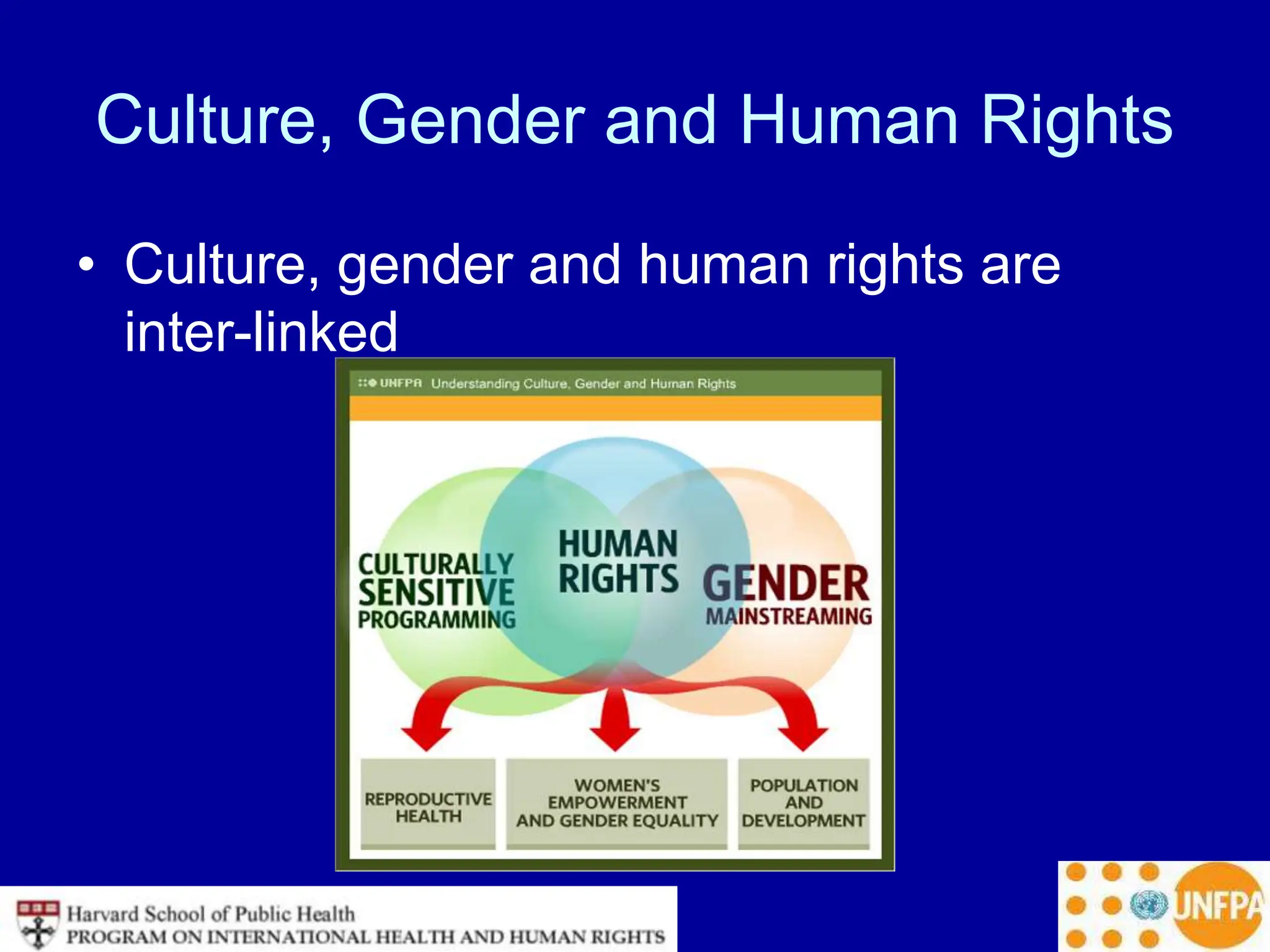 Culture, Gender and Human Rights

• Culture, gender and human rights are inter-linked

UNFPA Understanding Culture, Gender and Human Rights

CULTURALLY SENSITIVE PROGRAMMING

HUMAN RIGHTS

GENDER MAINSTREAMING

REPRODUCTIVE HEALTH

WOMEN'S EMPOWERMENT AND GENDER EQUALITY

POPULATION AND DEVELOPMENT

Harvard School of Public Health
PROGRAM ON INTERNATIONAL HEALTH AND HUMAN RIGHTS

UNFPA